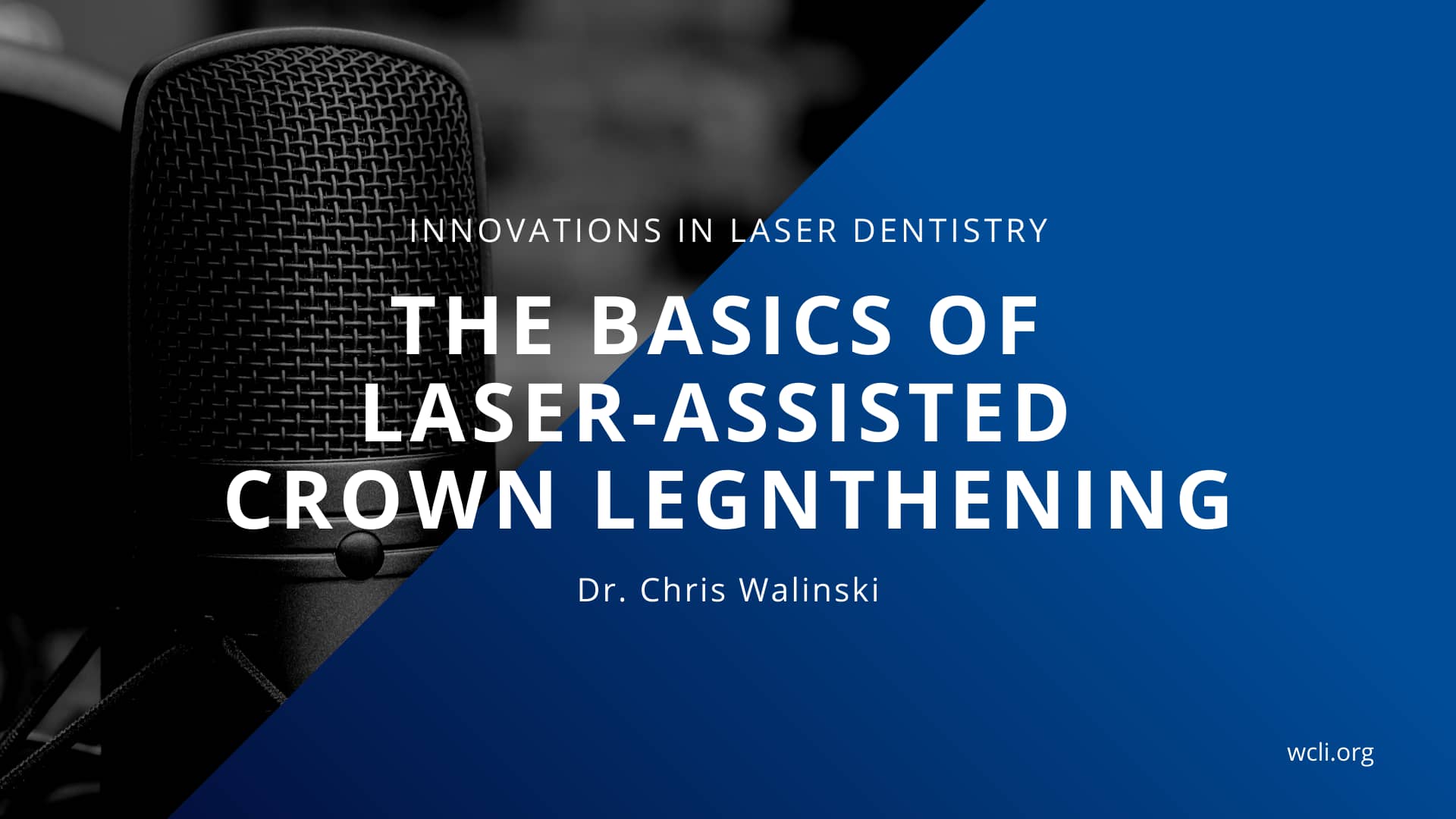 INNOVATIONS IN LASER DENTISTRY

THE BASICS OF LASER-ASSISTED CROWN LEGNTHENING

Dr. Chris Walinski

wcli.org